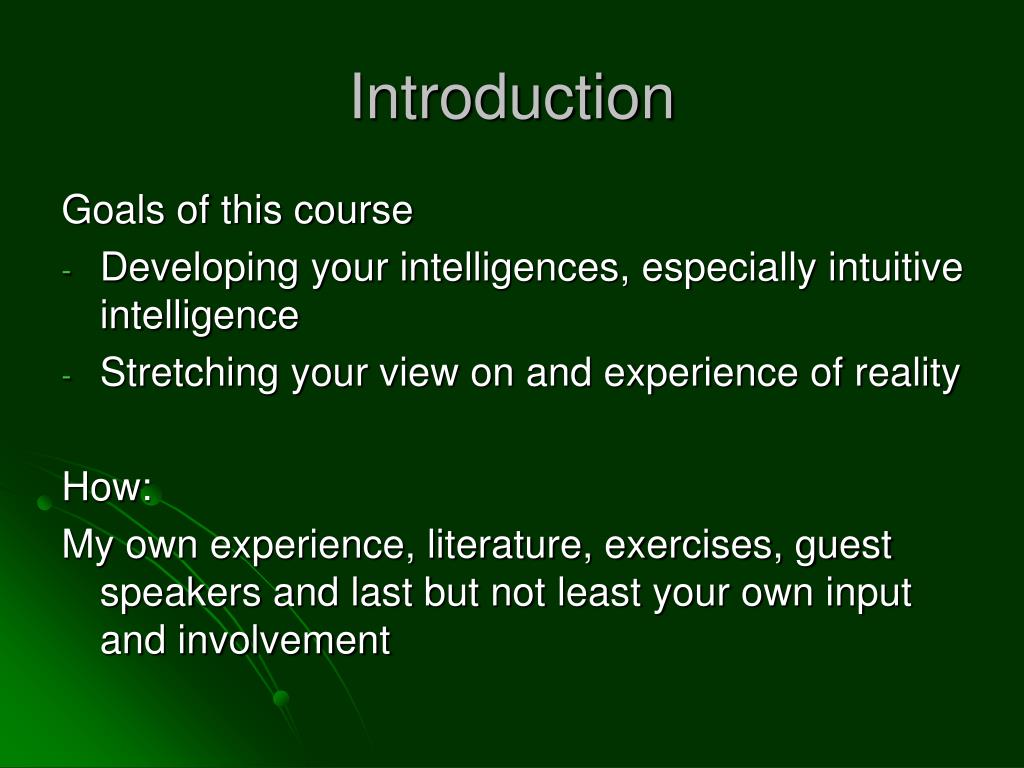 Introduction

Goals of this course
- Developing your intelligences, especially intuitive intelligence
- Stretching your view on and experience of reality

How:
My own experience, literature, exercises, guest speakers and last but not least your own input and involvement